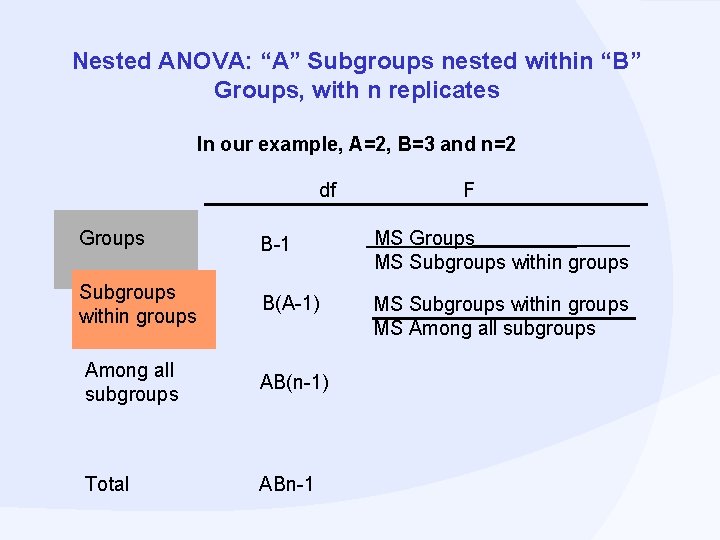 Nested ANOVA: “A” Subgroups nested within “B” Groups, with n replicates

In our example, A=2, B=3 and n=2

| | df | F |
|---|---|---|
| Groups | B-1 | $\frac{\text{MS Groups}}{\text{MS Subgroups within groups}}$ |
| Subgroups within groups | B(A-1) | $\frac{\text{MS Subgroups within groups}}{\text{MS Among all subgroups}}$ |
| Among all subgroups | AB(n-1) | |
| Total | ABn-1 | |